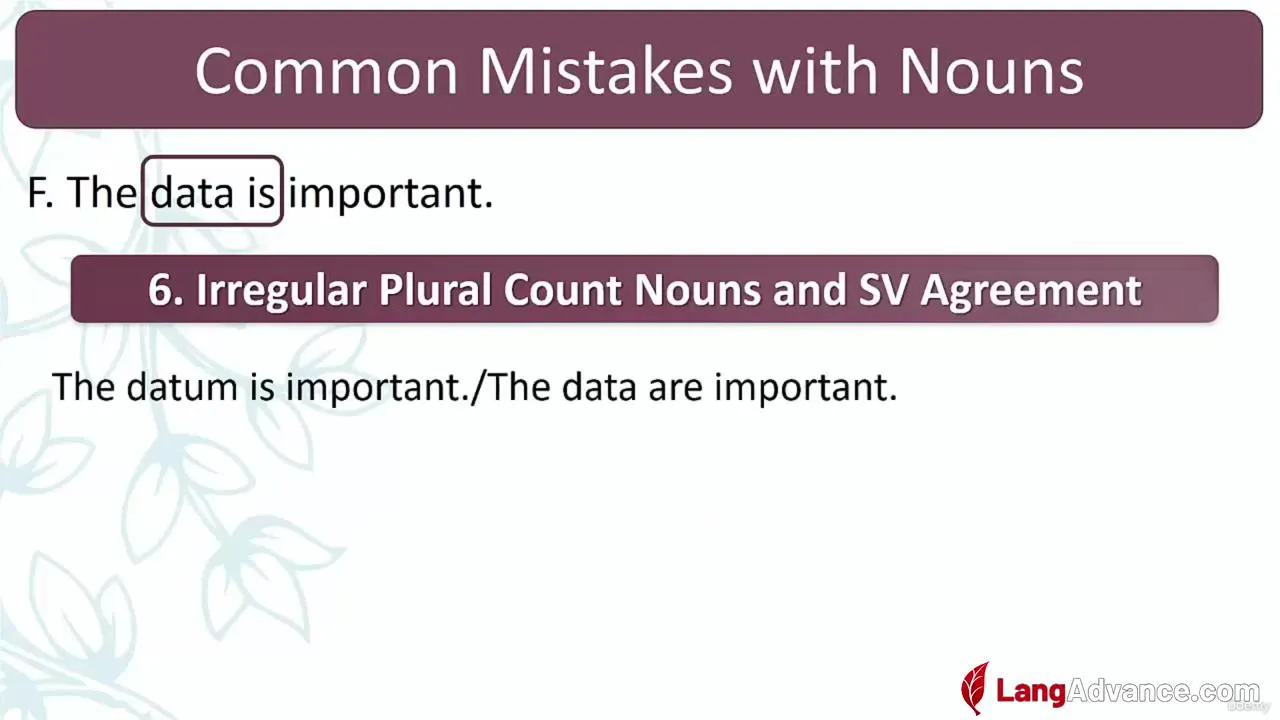 Common Mistakes with Nouns

F. The data is important.

6. Irregular Plural Count Nouns and SV Agreement

The datum is important./The data are important.

LangAdvance.com

Udemy